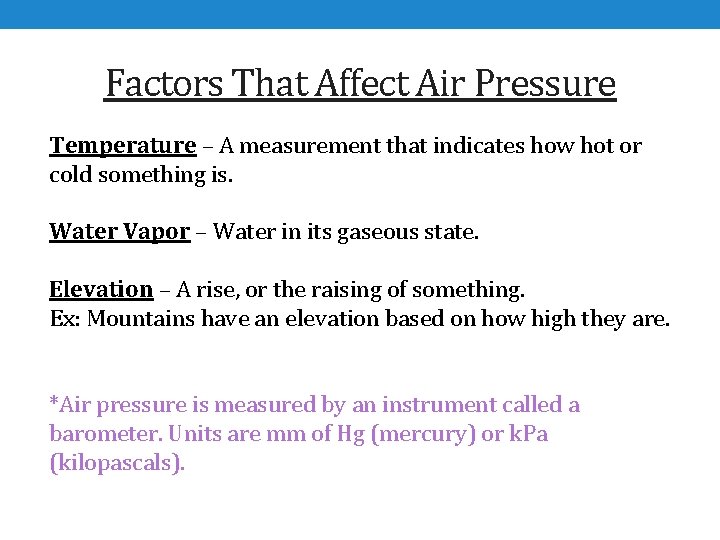 Factors That Affect Air Pressure

Temperature – A measurement that indicates how hot or cold something is.

Water Vapor – Water in its gaseous state.

Elevation – A rise, or the raising of something.
Ex: Mountains have an elevation based on how high they are.

*Air pressure is measured by an instrument called a barometer. Units are mm of Hg (mercury) or kPa (kilopascals).